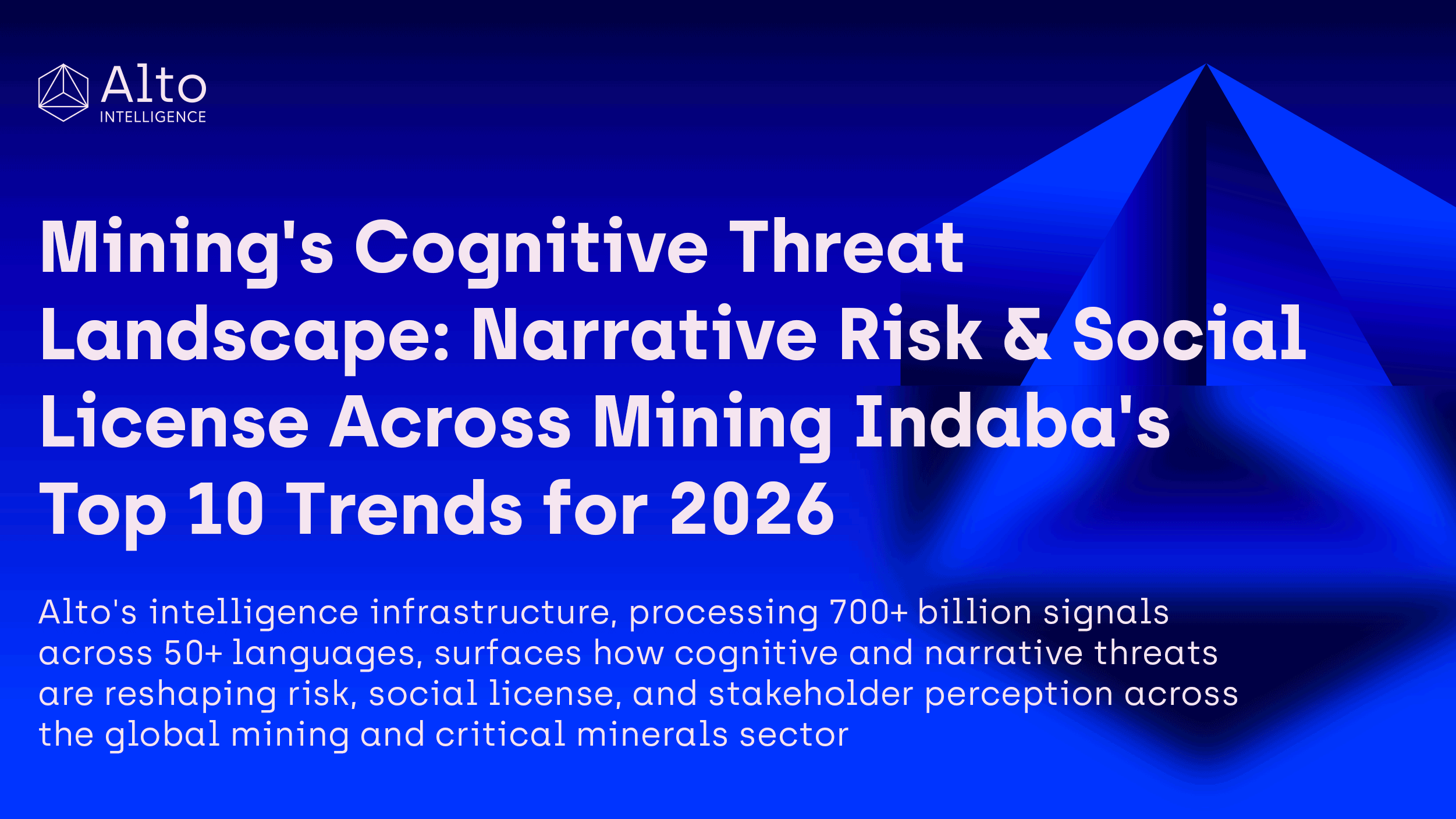 Alto
INTELLIGENCE

Mining's Cognitive Threat Landscape: Narrative Risk & Social License Across Mining Indaba's Top 10 Trends for 2026

Alto's intelligence infrastructure, processing 700+ billion signals across 50+ languages, surfaces how cognitive and narrative threats are reshaping risk, social license, and stakeholder perception across the global mining and critical minerals sector